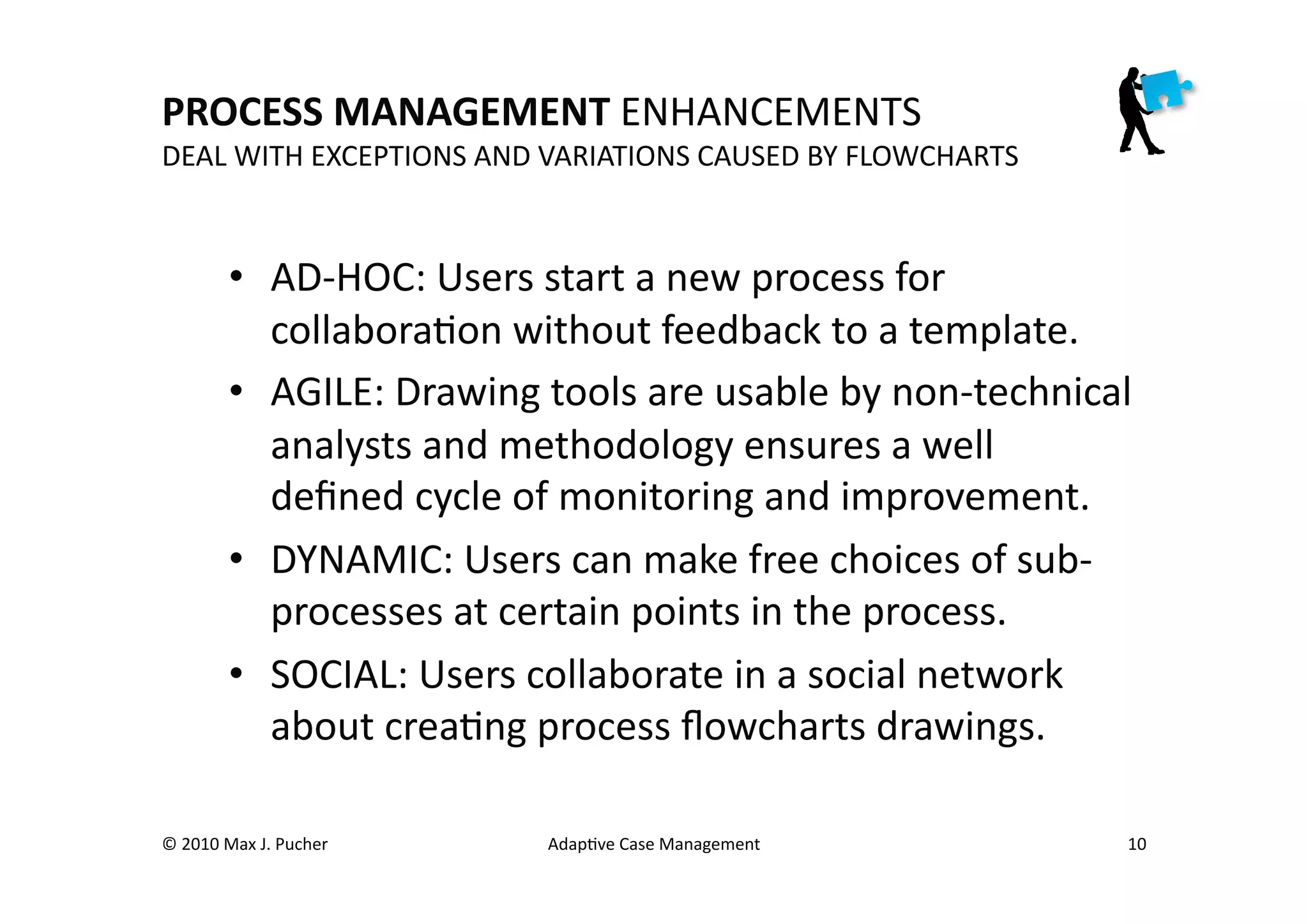 PROCESS MANAGEMENT ENHANCEMENTS
DEAL WITH EXCEPTIONS AND VARIATIONS CAUSED BY FLOWCHARTS

• AD-HOC: Users start a new process for collaboration without feedback to a template.
• AGILE: Drawing tools are usable by non-technical analysts and methodology ensures a well defined cycle of monitoring and improvement.
• DYNAMIC: Users can make free choices of sub-processes at certain points in the process.
• SOCIAL: Users collaborate in a social network about creating process flowcharts drawings.

© 2010 Max J. Pucher
Adaptive Case Management
10